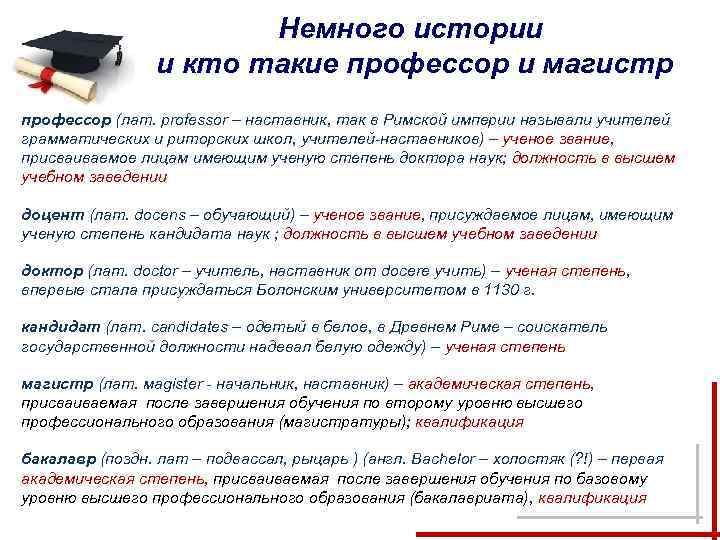 Немного истории
и кто такие профессор и магистр

профессор (лат. professor – наставник, так в Римской империи называли учителей грамматических и риторских школ, учителей-наставников) – ученое звание, присваиваемое лицам имеющим ученую степень доктора наук; должность в высшем учебном заведении

доцент (лат. docens – обучающий) – ученое звание, присуждаемое лицам, имеющим ученую степень кандидата наук ; должность в высшем учебном заведении

доктор (лат. doctor – учитель, наставник от docere учить) – ученая степень, впервые стала присуждаться Болонским университетом в 1130 г.

кандидат (лат. candidates – одетый в белое, в Древнем Риме – соискатель государственной должности надевал белую одежду) – ученая степень

магистр (лат. magister - начальник, наставник) – академическая степень, присваиваемая после завершения обучения по второму уровню высшего профессионального образования (магистратуры); квалификация

бакалавр (поздн. лат – подвассал, рыцарь ) (англ. Bachelor – холостяк (?!) – первая академическая степень, присваиваемая после завершения обучения по базовому уровню высшего профессионального образования (бакалавриата), квалификация